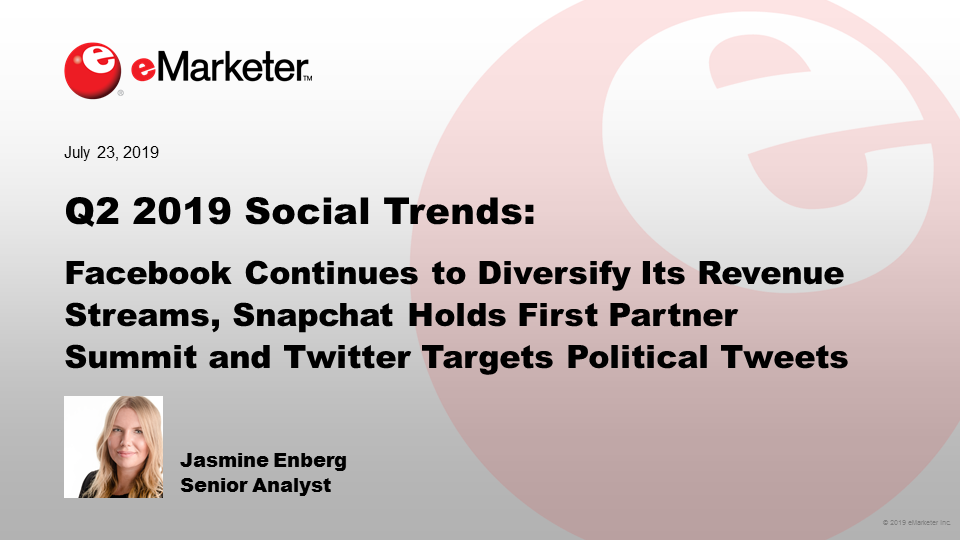 eMarketer™

July 23, 2019

Q2 2019 Social Trends:

Facebook Continues to Diversify Its Revenue Streams, Snapchat Holds First Partner Summit and Twitter Targets Political Tweets

Jasmine Enberg
Senior Analyst

© 2019 eMarketer Inc.